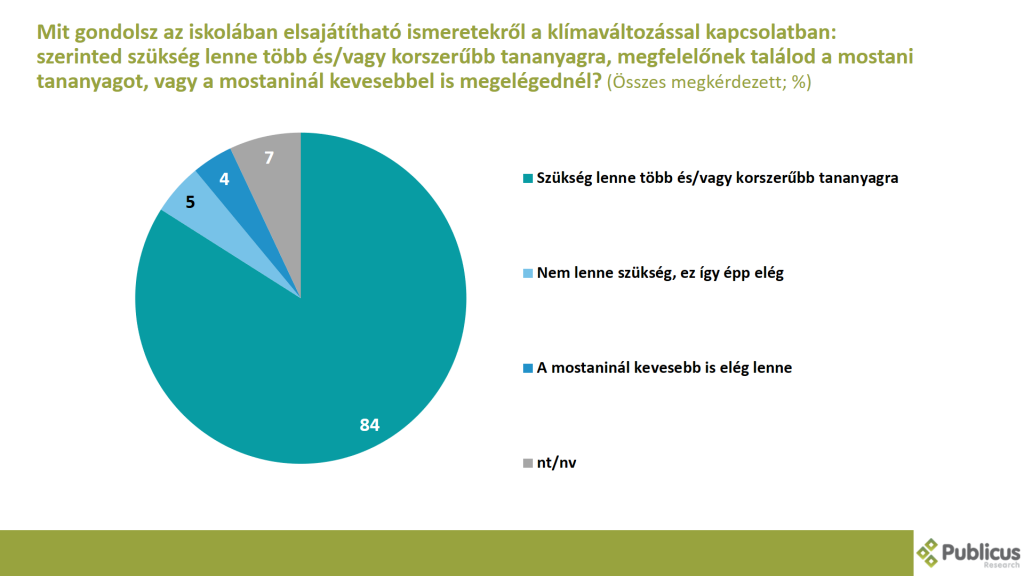 Mit gondolsz az iskolában elsajátítható ismeretekről a klímaváltozással kapcsolatban: szerinted szükség lenne több és/vagy korszerűbb tananyagra, megfelelőnek találod a mostani tananyagot, vagy a mostaninál kevesebbel is megelégednél? (Összes megkérdezett; %)

7
4
5
84

Szükség lenne több és/vagy korszerűbb tananyagra

Nem lenne szükség, ez így épp elég

A mostaninál kevesebb is elég lenne

nt/nv

Publicus Research